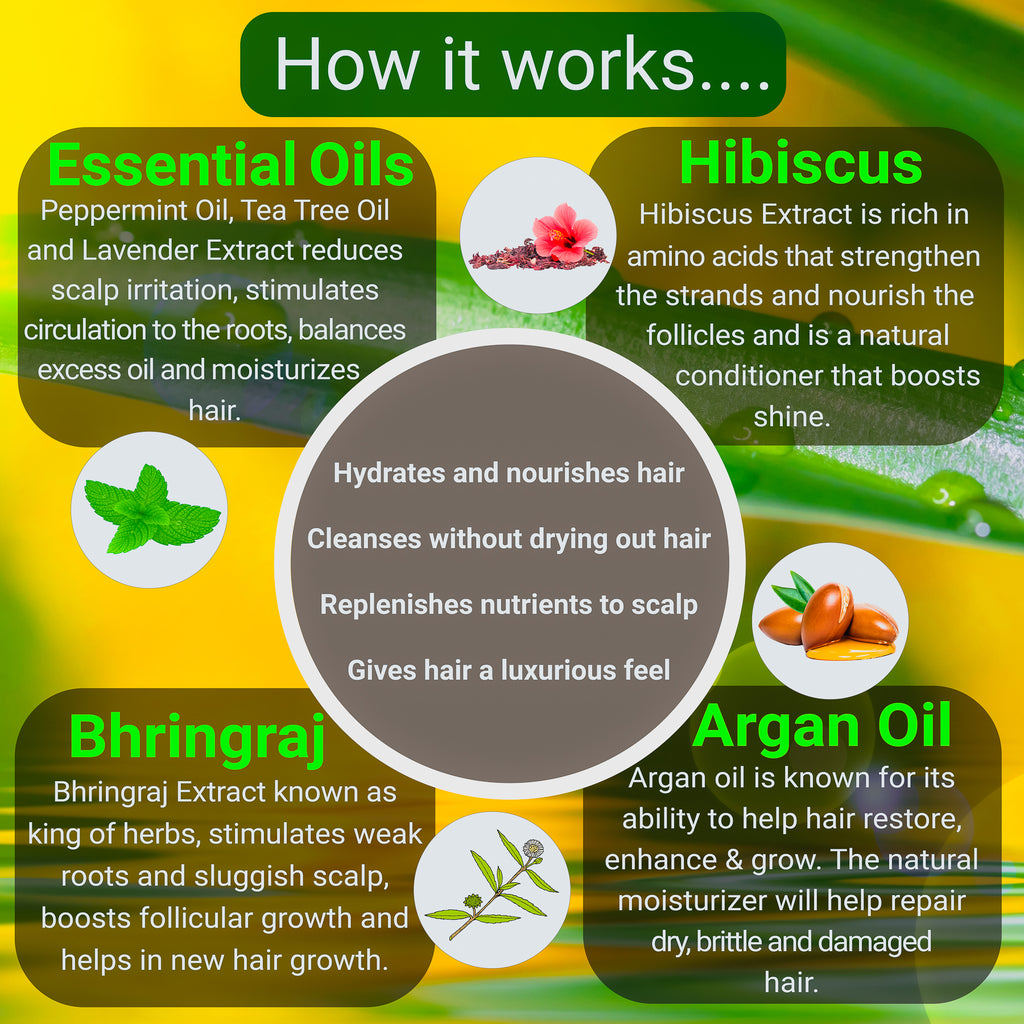 How it works....

Essential Oils
Peppermint Oil, Tea Tree Oil and Lavender Extract reduces scalp irritation, stimulates circulation to the roots, balances excess oil and moisturizes hair.

Hibiscus
Hibiscus Extract is rich in amino acids that strengthen the strands and nourish the follicles and is a natural conditioner that boosts shine.

Hydrates and nourishes hair

Cleanses without drying out hair

Replenishes nutrients to scalp

Gives hair a luxurious feel

Bhringraj
Bhringraj Extract known as king of herbs, stimulates weak roots and sluggish scalp, boosts follicular growth and helps in new hair growth.

Argan Oil
Argan oil is known for its ability to help hair restore, enhance & grow. The natural moisturizer will help repair dry, brittle and damaged hair.